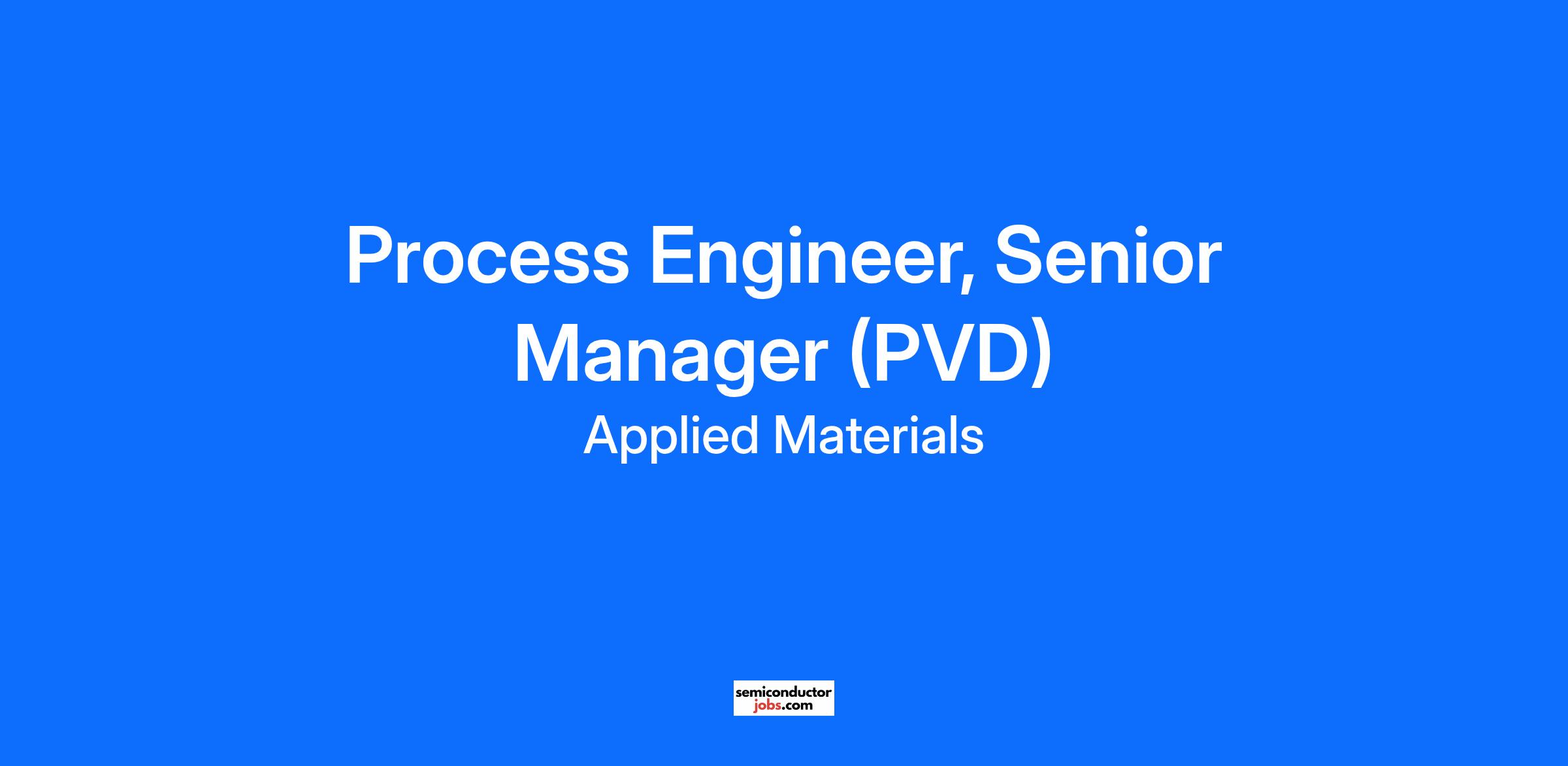 Process Engineer, Senior Manager (PVD)
Applied Materials

semiconductor
jobs.com